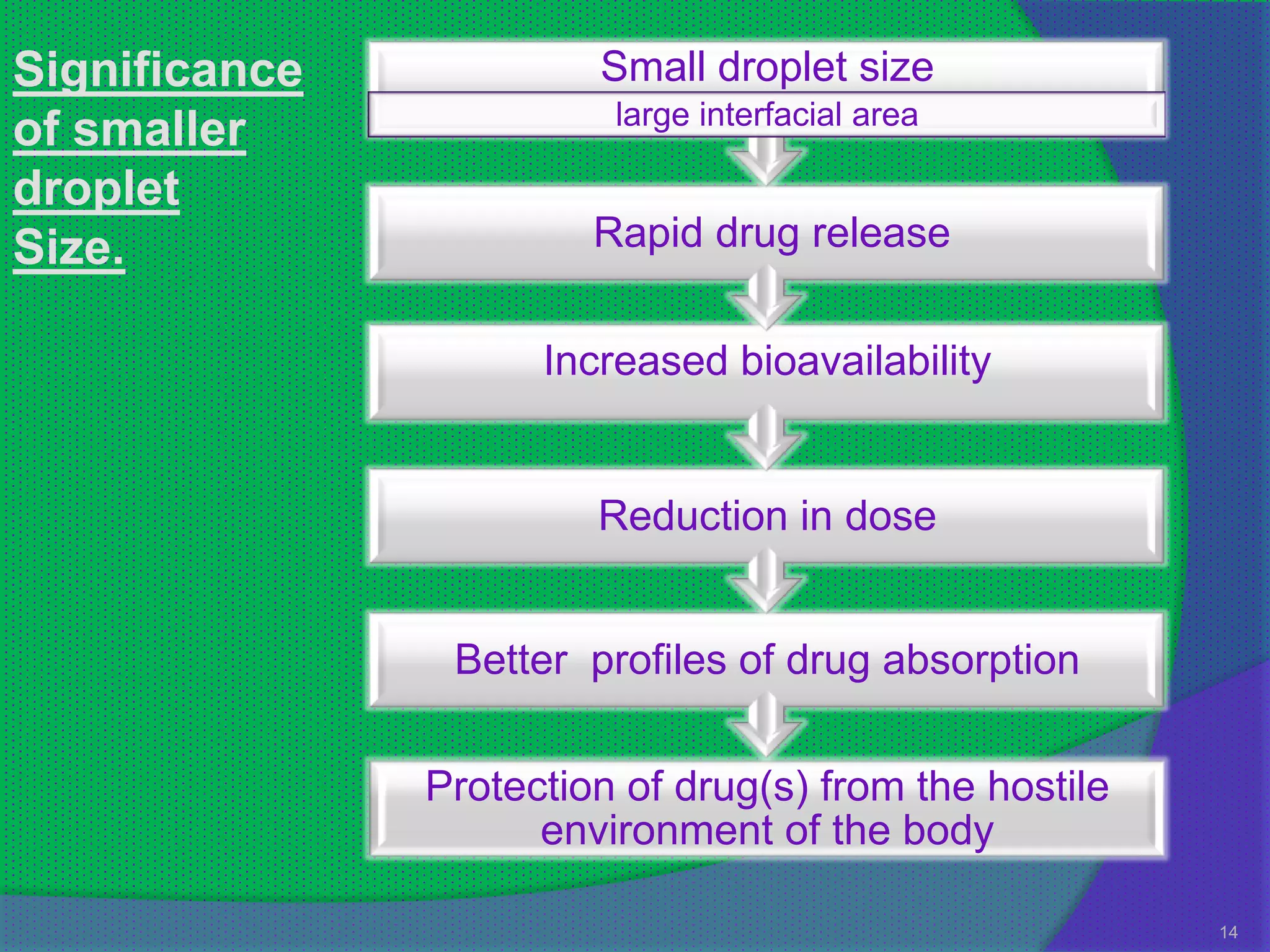 Significance of smaller droplet Size.

Small droplet size
large interfacial area

Rapid drug release

Increased bioavailability

Reduction in dose

Better profiles of drug absorption

Protection of drug(s) from the hostile environment of the body

14